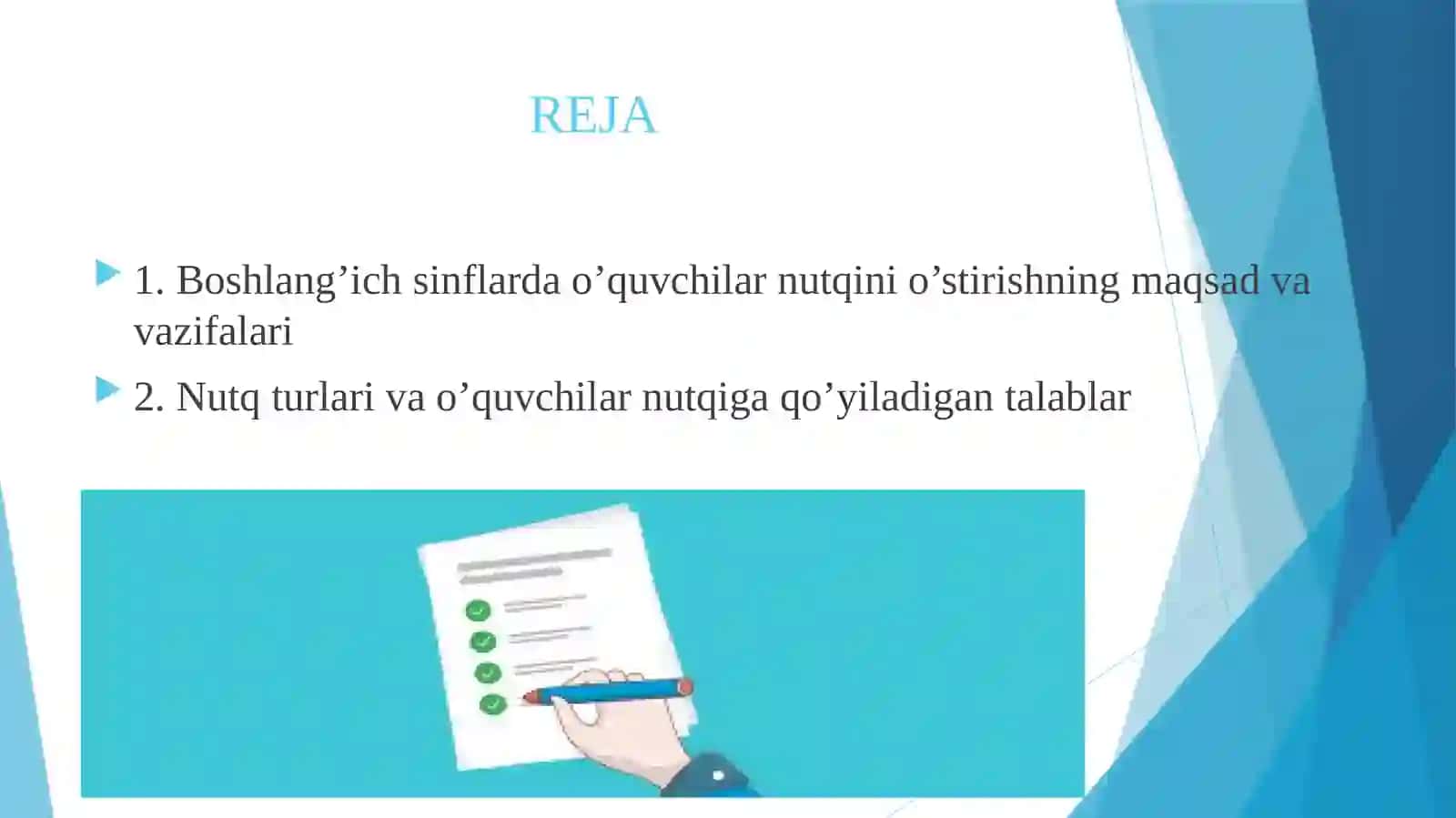 REJA

1. Boshlang’ich sinflarda o’quvchilar nutqini o’stirishning maqsad va vazifalari

2. Nutq turlari va o’quvchilar nutqiga qo’yiladigan talablar